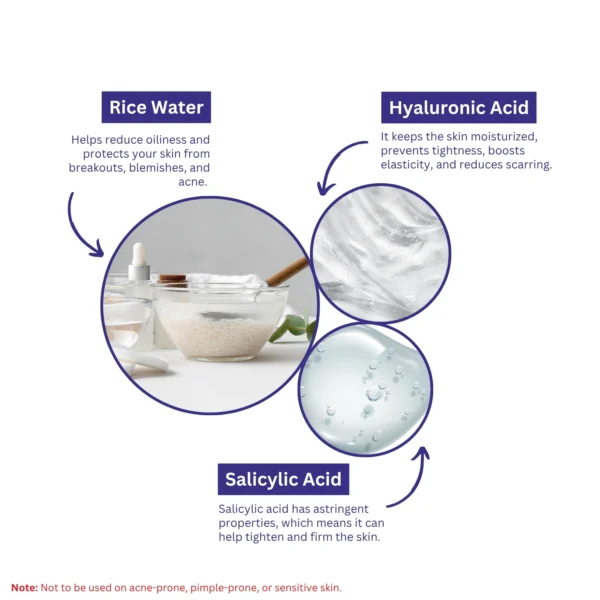 Rice Water

Helps reduce oiliness and protects your skin from breakouts, blemishes, and acne.

Hyaluronic Acid

It keeps the skin moisturized, prevents tightness, boosts elasticity, and reduces scarring.

Salicylic Acid

Salicylic acid has astringent properties, which means it can help tighten and firm the skin.

Note: Not to be used on acne-prone, pimple-prone, or sensitive skin.